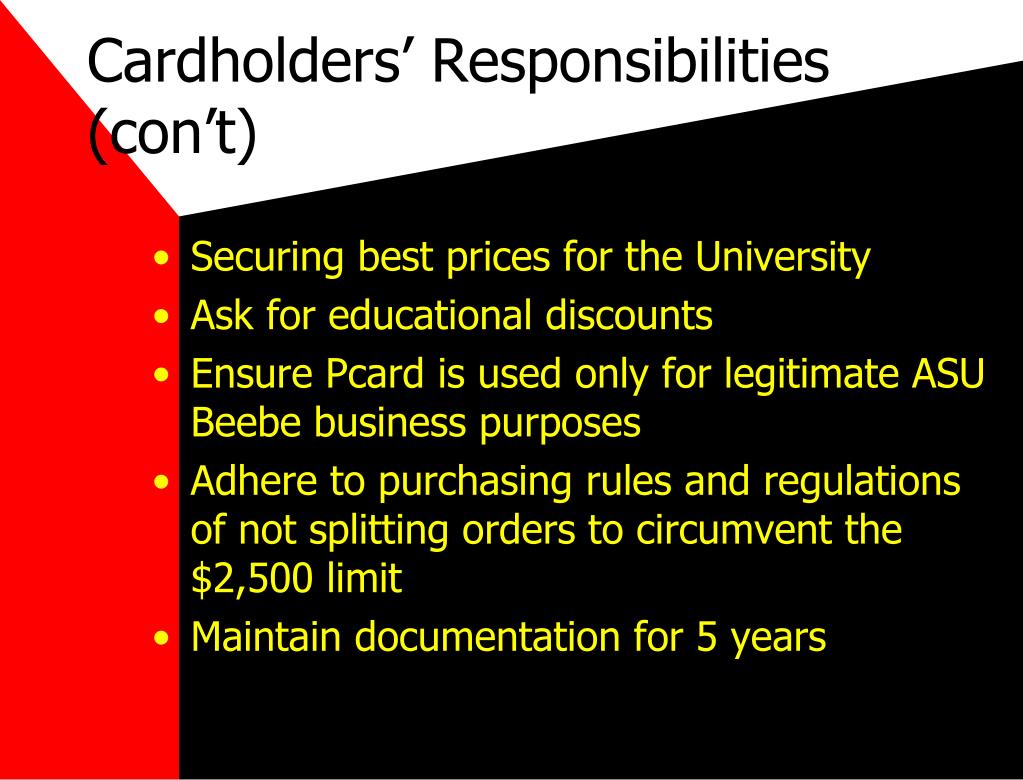 Cardholders’ Responsibilities (con’t)

• Securing best prices for the University
• Ask for educational discounts
• Ensure Pcard is used only for legitimate ASU Beebe business purposes
• Adhere to purchasing rules and regulations of not splitting orders to circumvent the \$2,500 limit
• Maintain documentation for 5 years